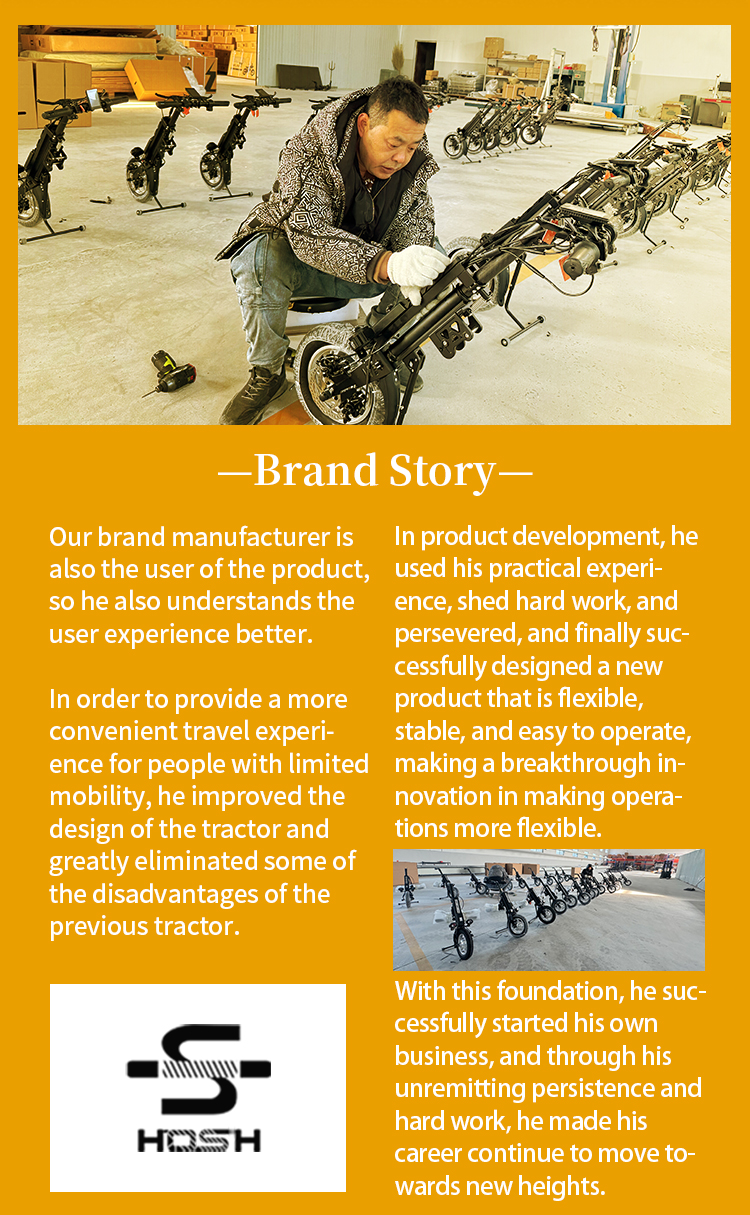 —Brand Story—

Our brand manufacturer is also the user of the product, so he also understands the user experience better.

In order to provide a more convenient travel experience for people with limited mobility, he improved the design of the tractor and greatly eliminated some of the disadvantages of the previous tractor.

HOSH

In product development, he used his practical experience, shed hard work, and persevered, and finally successfully designed a new product that is flexible, stable, and easy to operate, making a breakthrough innovation in making operations more flexible.

With this foundation, he successfully started his own business, and through his unremitting persistence and hard work, he made his career continue to move towards new heights.